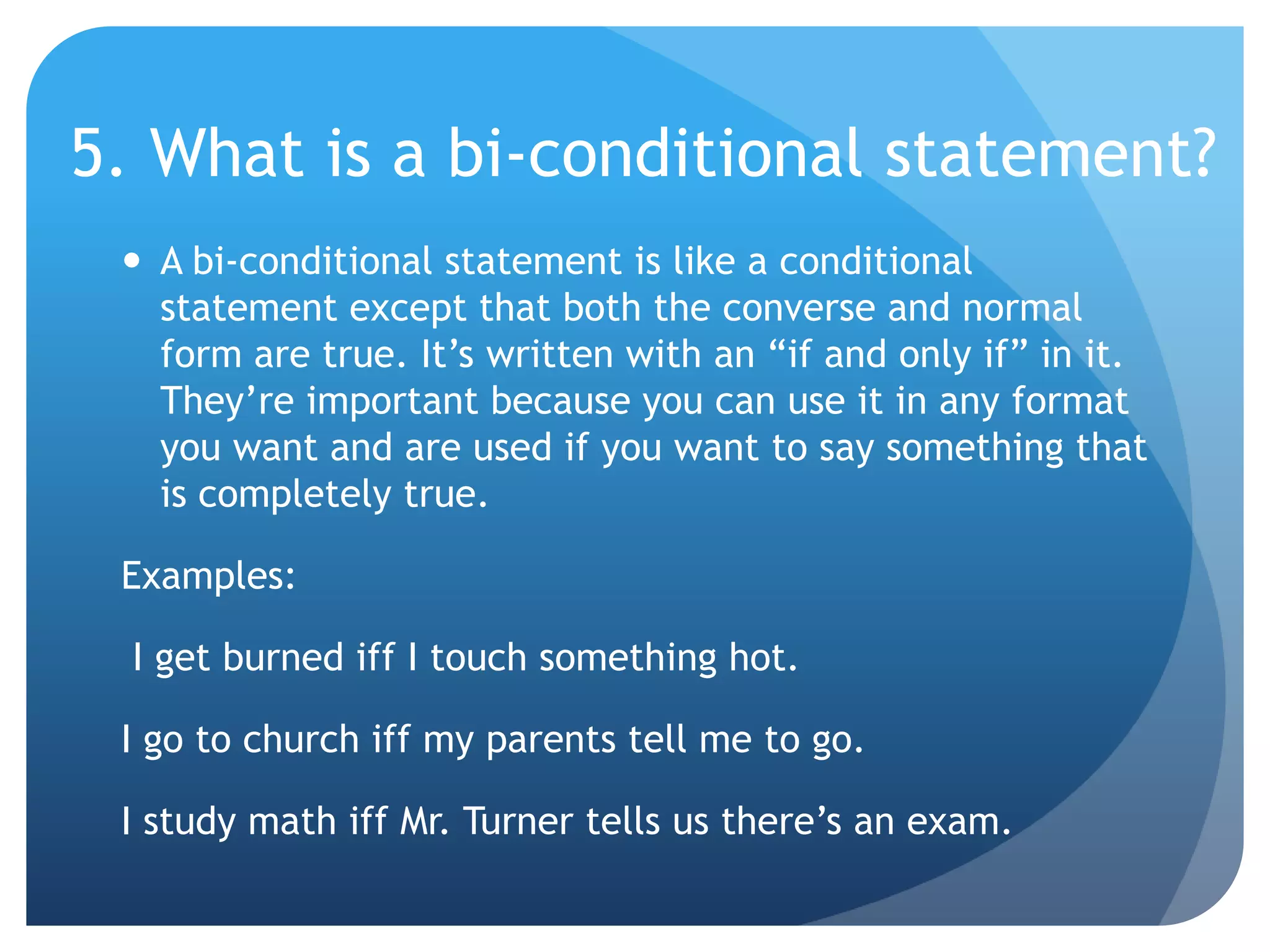 5. What is a bi-conditional statement?

• A bi-conditional statement is like a conditional statement except that both the converse and normal form are true. It’s written with an “if and only if” in it. They’re important because you can use it in any format you want and are used if you want to say something that is completely true.

Examples:

I get burned iff I touch something hot.

I go to church iff my parents tell me to go.

I study math iff Mr. Turner tells us there’s an exam.